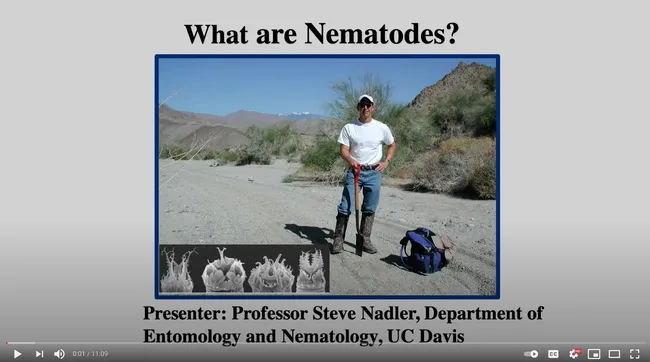 What are Nematodes?

Presenter: Professor Steve Nadler, Department of Entomology and Nematology, UC Davis

0:01 / 11:09